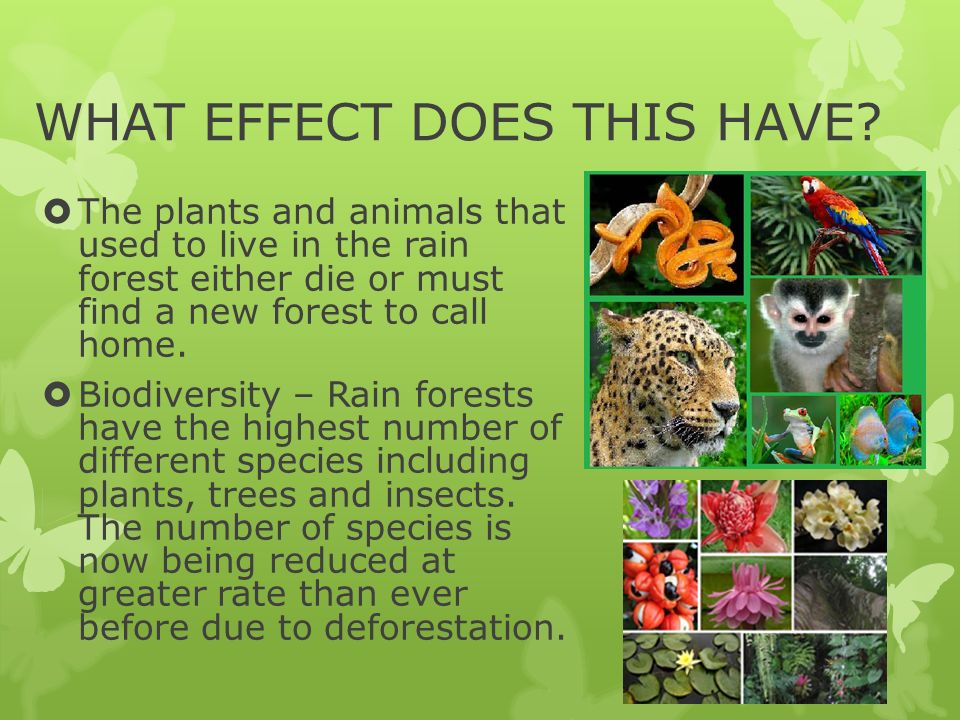 WHAT EFFECT DOES THIS HAVE?

The plants and animals that used to live in the rain forest either die or must find a new forest to call home.

Biodiversity – Rain forests have the highest number of different species including plants, trees and insects. The number of species is now being reduced at greater rate than ever before due to deforestation.